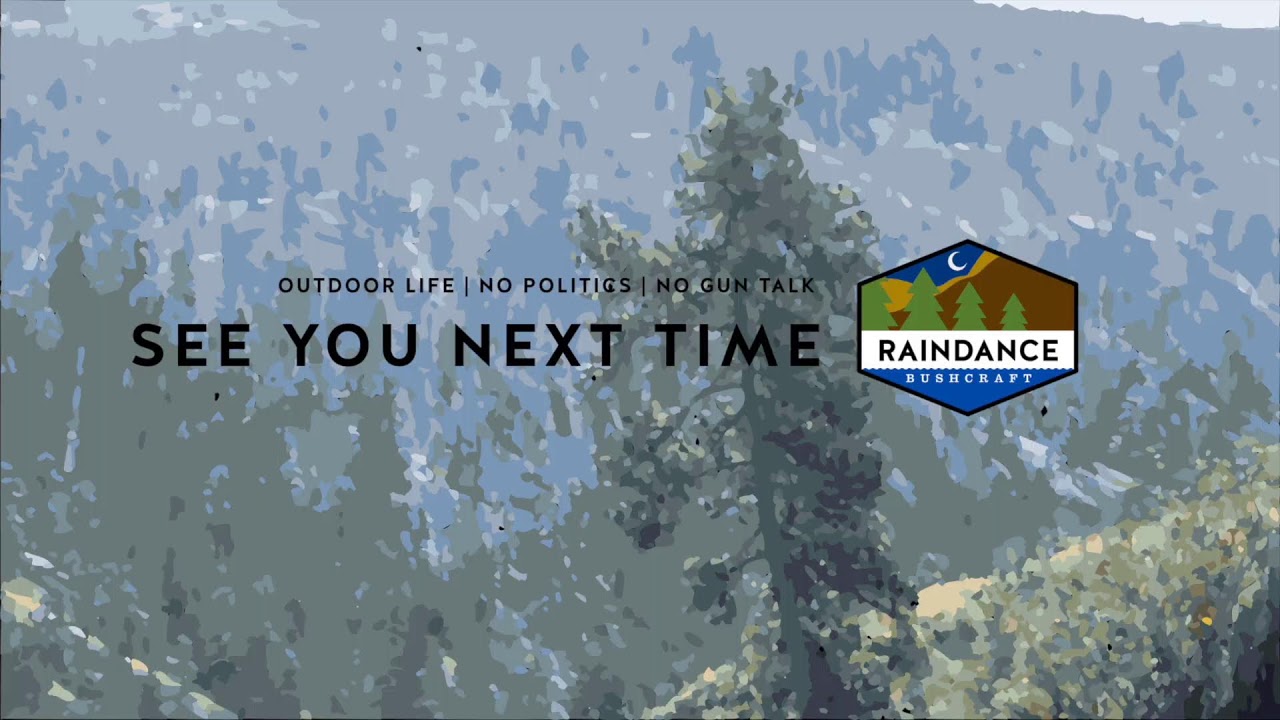 OUTDOOR LIFE | NO POLITICS | NO GUN TALK

SEE YOU NEXT TIME

RAINDANCE
BUSHCRAFT